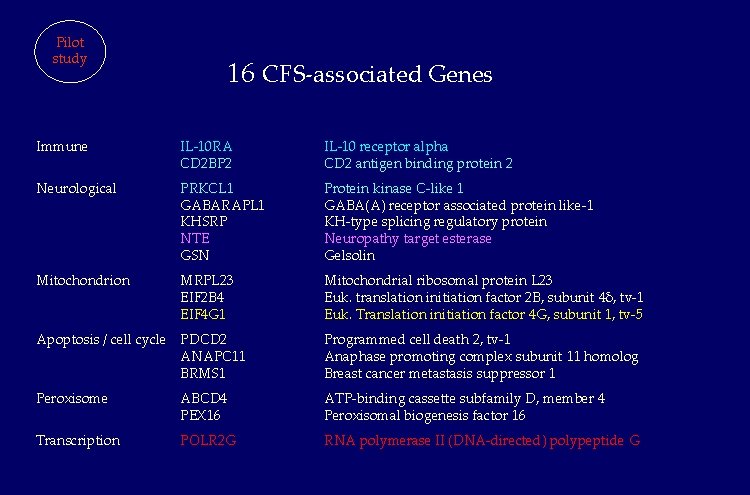 Pilot study

16 CFS-associated Genes

| | | |
|---|---|---|
| Immune | IL-10RA | IL-10 receptor alpha |
| | CD2BP2 | CD2 antigen binding protein 2 |
| Neurological | PRKCL1 | Protein kinase C-like 1 |
| | GABARAPL1 | GABA(A) receptor associated protein like-1 |
| | KHSRP | KH-type splicing regulatory protein |
| | NTE | Neuropathy target esterase |
| | GSN | Gelsolin |
| Mitochondrion | MRPL23 | Mitochondrial ribosomal protein L23 |
| | EIF2B4 | Euk. translation initiation factor 2B, subunit 4δ, tv-1 |
| | EIF4G1 | Euk. Translation initiation factor 4G, subunit 1, tv-5 |
| Apoptosis / cell cycle | PDCD2 | Programmed cell death 2, tv-1 |
| | ANAPC11 | Anaphase promoting complex subunit 11 homolog |
| | BRMS1 | Breast cancer metastasis suppressor 1 |
| Peroxisome | ABCD4 | ATP-binding cassette subfamily D, member 4 |
| | PEX16 | Peroxisomal biogenesis factor 16 |
| Transcription | POLR2G | RNA polymerase II (DNA-directed) polypeptide G |